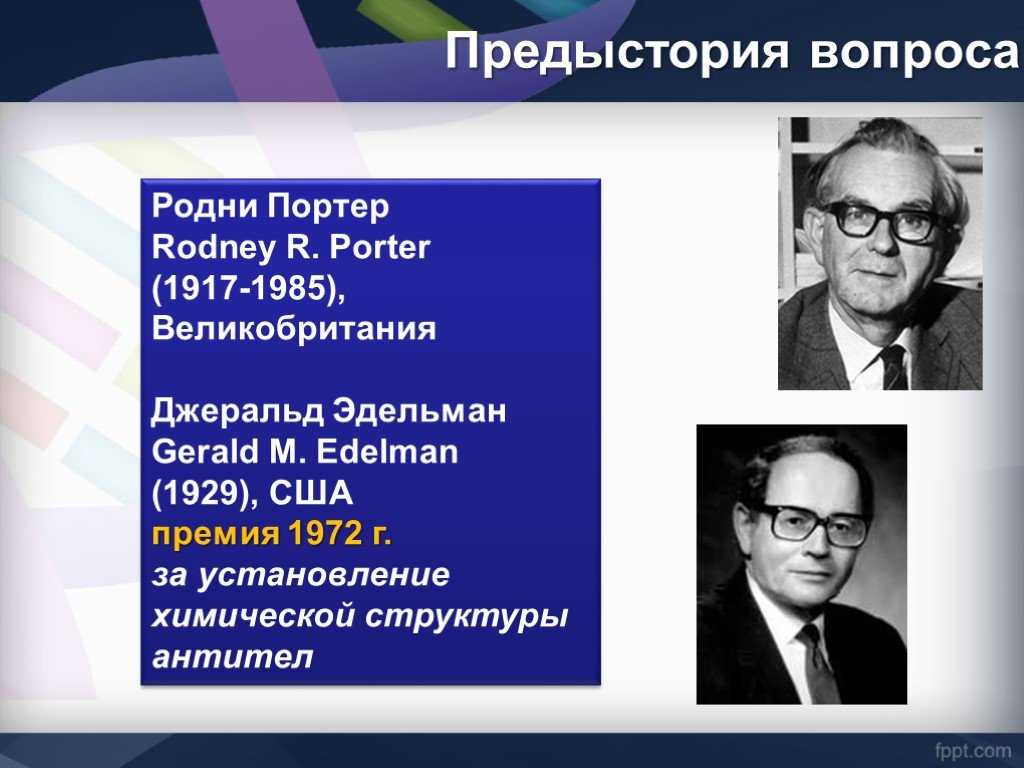 Предыстория вопроса

Родни Портер
Rodney R. Porter
(1917-1985),
Великобритания

Джеральд Эдельман
Gerald M. Edelman
(1929), США
премия 1972 г.
за установление химической структуры антител

fppt.com